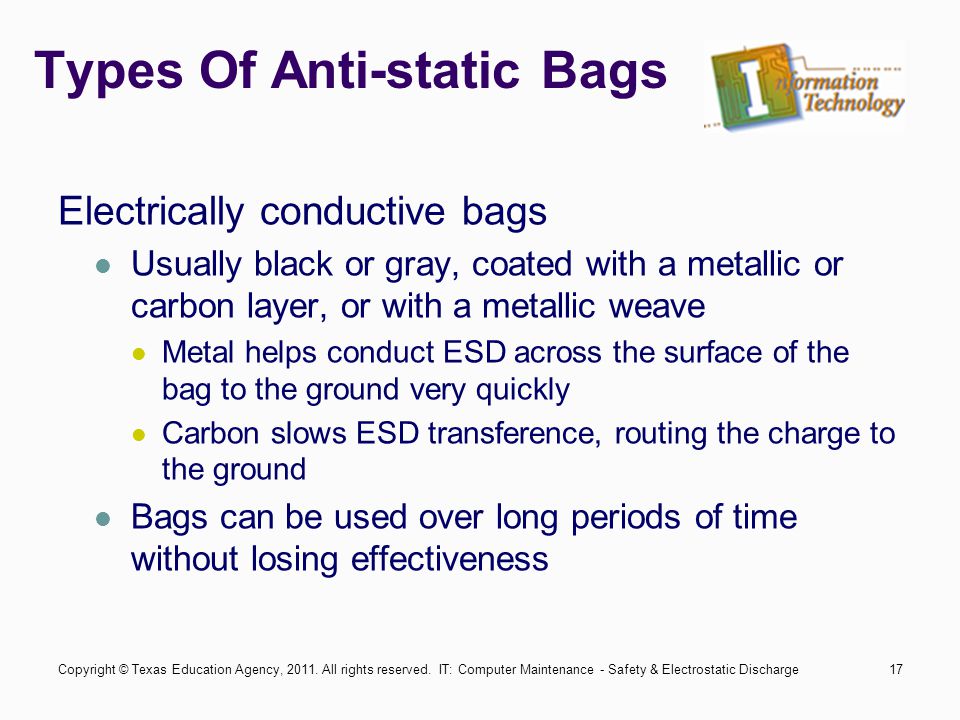 Types Of Anti-static Bags

Information Technology

Electrically conductive bags

- Usually black or gray, coated with a metallic or carbon layer, or with a metallic weave
  - Metal helps conduct ESD across the surface of the bag to the ground very quickly
  - Carbon slows ESD transference, routing the charge to the ground
- Bags can be used over long periods of time without losing effectiveness

Copyright © Texas Education Agency, 2011. All rights reserved. IT: Computer Maintenance - Safety & Electrostatic Discharge 17